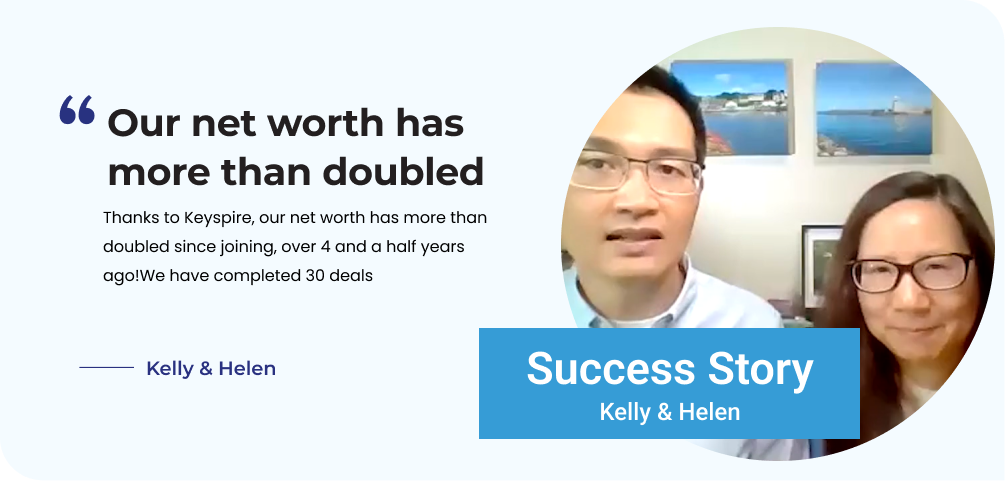 “ Our net worth has more than doubled

Thanks to Keyspire, our net worth has more than doubled since joining, over 4 and a half years ago!We have completed 30 deals

Kelly & Helen

Success Story
Kelly & Helen